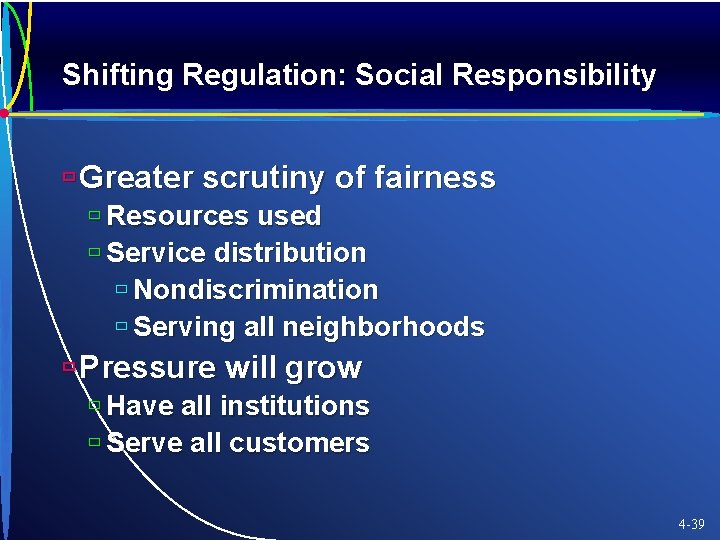 Shifting Regulation: Social Responsibility

Greater scrutiny of fairness
Resources used
Service distribution
Nondiscrimination
Serving all neighborhoods
Pressure will grow
Have all institutions
Serve all customers

4-39